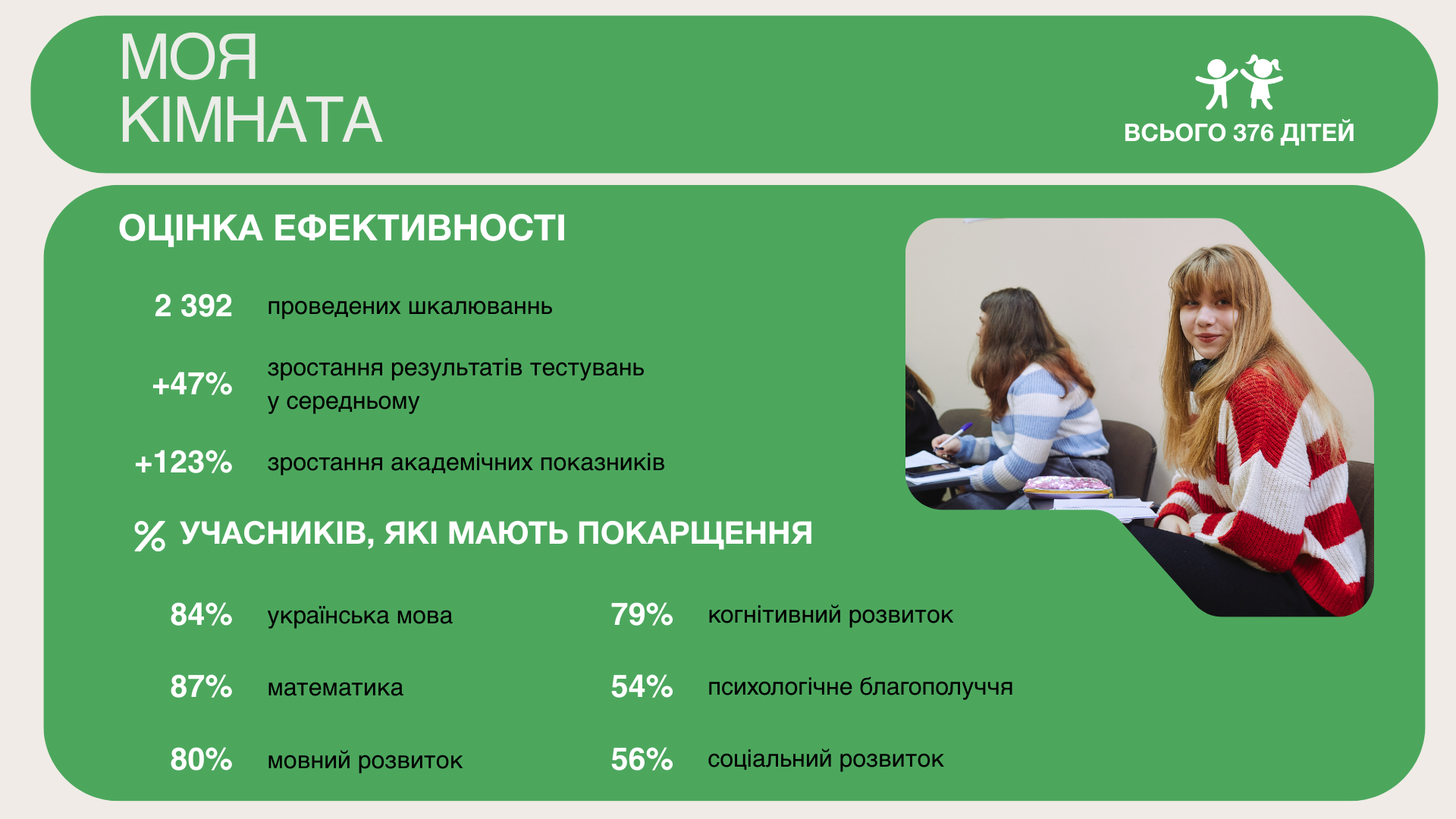 МОЯ КІМНАТА

ВСЬОГО 376 ДІТЕЙ

ОЦІНКА ЕФЕКТИВНОСТІ

2 392 проведених шкалюваннь

+47% зростання результатів тестувань у середньому

+123% зростання академічних показників

% УЧАСНИКІВ, ЯКІ МАЮТЬ ПОКАРЩЕННЯ

84% українська мова

87% математика

80% мовний розвиток

79% когнітивний розвиток

54% психологічне благополуччя

56% соціальний розвиток